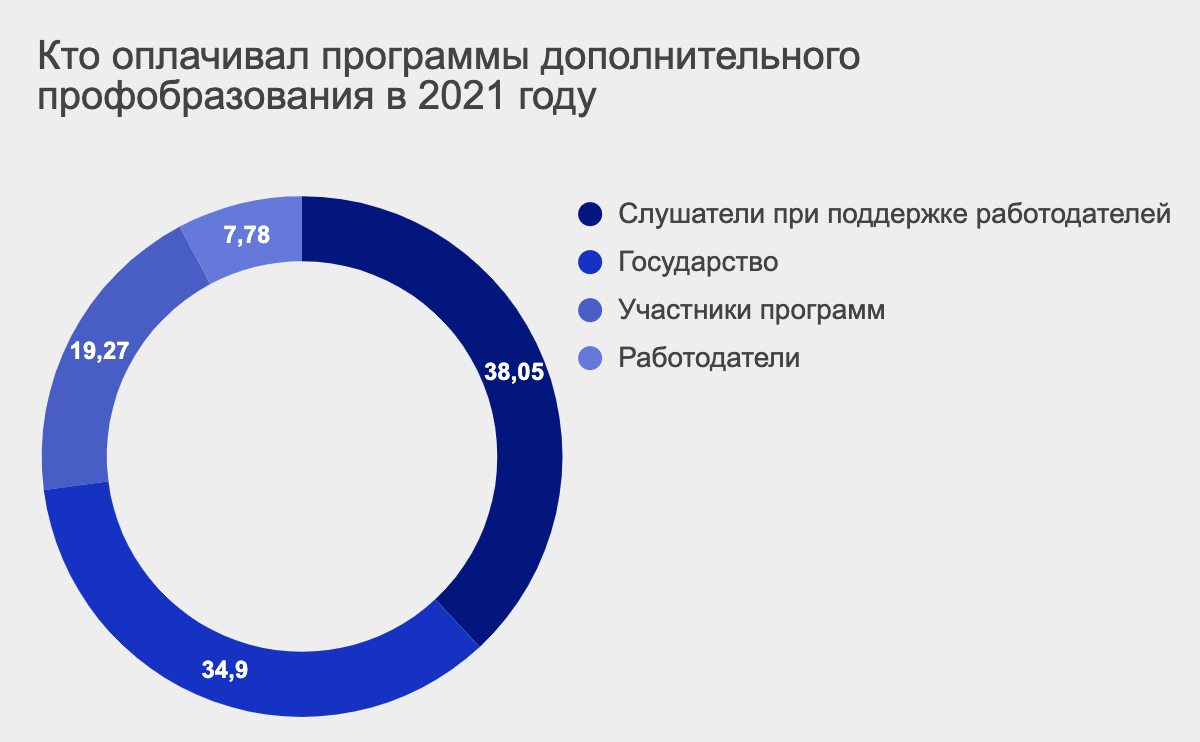 Кто оплачивал программы дополнительного профобразования в 2021 году

7,78
19,27
38,05
34,9

Слушатели при поддержке работодателей
Государство
Участники программ
Работодатели